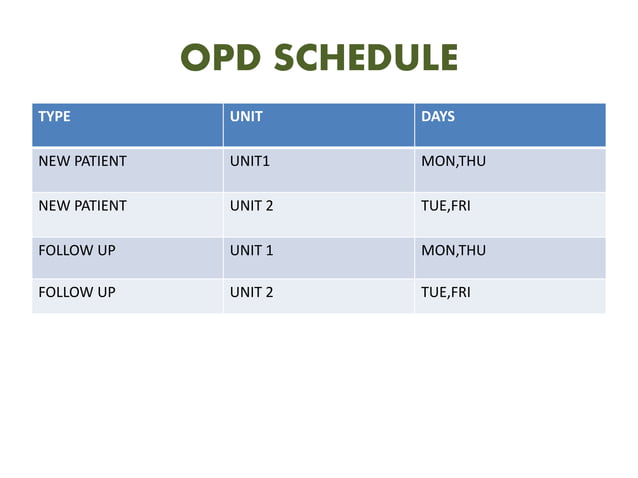 OPD SCHEDULE

| TYPE | UNIT | DAYS |
|---|---|---|
| NEW PATIENT | UNIT1 | MON,THU |
| NEW PATIENT | UNIT 2 | TUE,FRI |
| FOLLOW UP | UNIT 1 | MON,THU |
| FOLLOW UP | UNIT 2 | TUE,FRI |